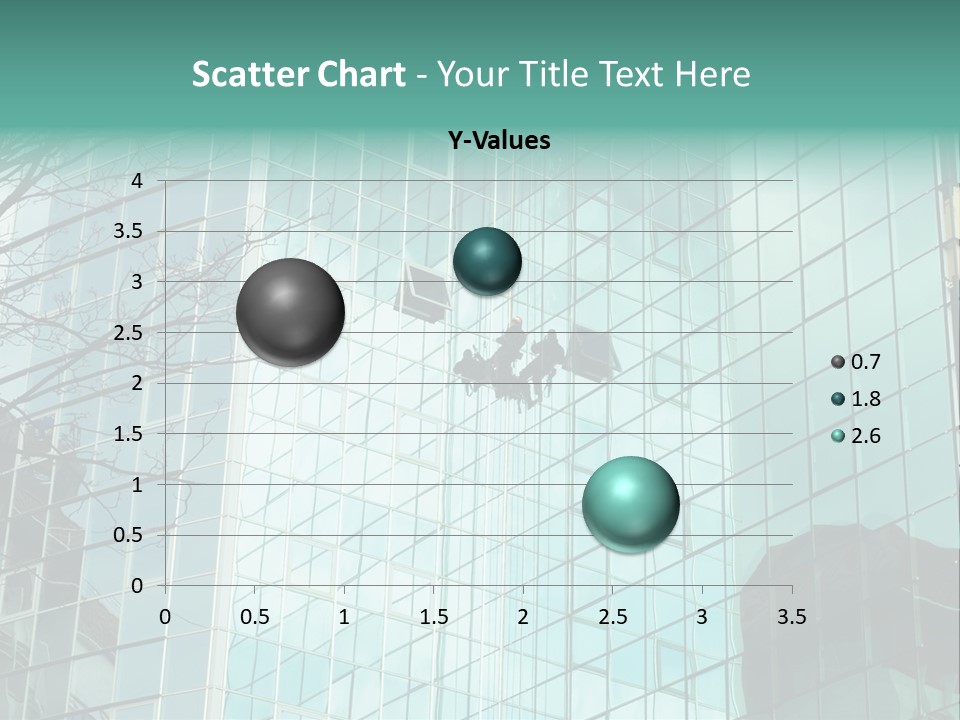 Scatter Chart - Your Title Text Here

Y-Values

4
3.5
3
2.5
2
1.5
1
0.5
0

0
0.5
1
1.5
2
2.5
3
3.5

0.7
1.8
2.6